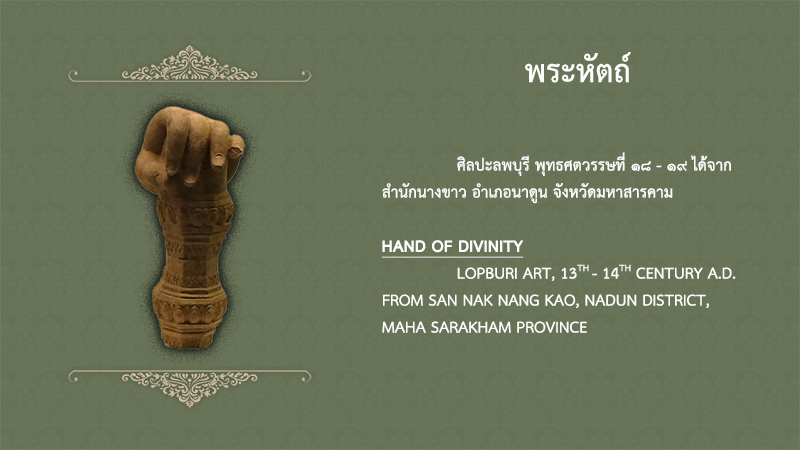 พระหัตถ์

ศิลปะลพบุรี พุทธศตวรรษที่ ๑๘ - ๑๙ ได้จาก สำนักนางขาว อำเภอนาดูน จังหวัดมหาสารคาม

HAND OF DIVINITY

LOPBURI ART, $13^{TH}$ - $14^{TH}$ CENTURY A.D. FROM SAN NAK NANG KAO, NADUN DISTRICT, MAHA SARAKHAM PROVINCE